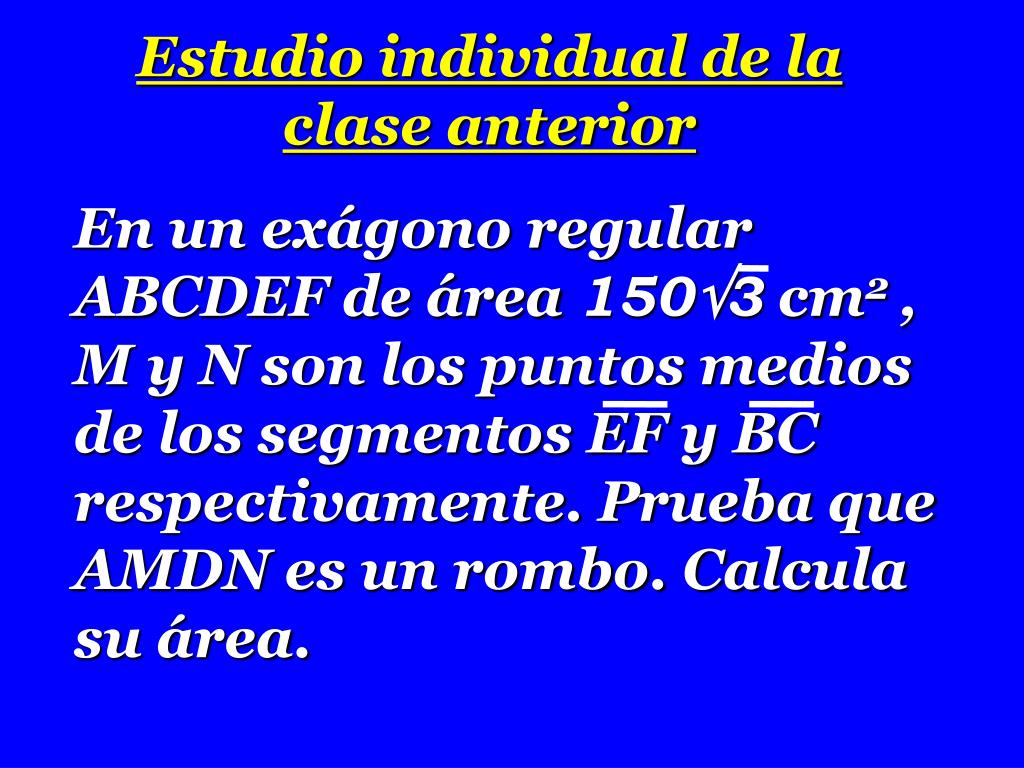 Estudio individual de la clase anterior

En un exágono regular ABCDEF de área $150\sqrt{3}$ cm² , M y N son los puntos medios de los segmentos $\overline{EF}$ y $\overline{BC}$ respectivamente. Prueba que AMDN es un rombo. Calcula su área.